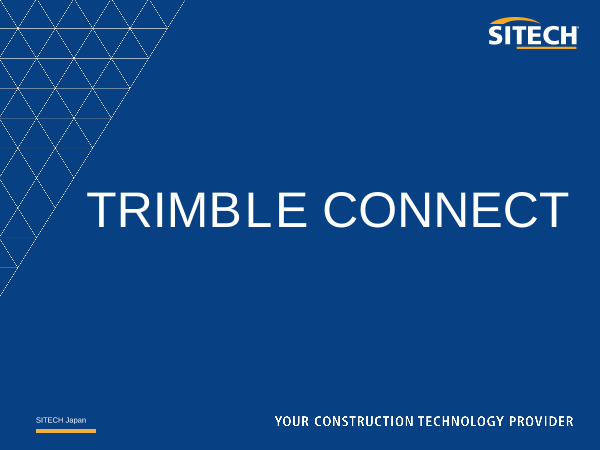 SITECH

TRIMBLE CONNECT

SITECH Japan

YOUR CONSTRUCTION TECHNOLOGY PROVIDER